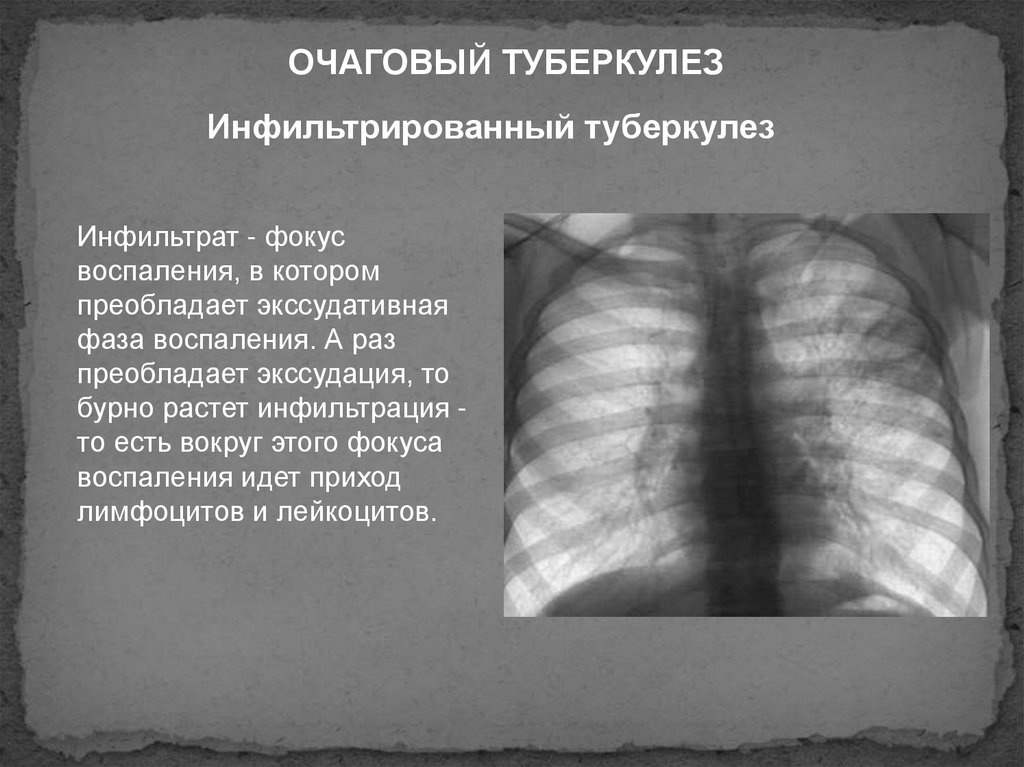 ОЧАГОВЫЙ ТУБЕРКУЛЕЗ

Инфильтрированный туберкулез

Инфильтрат - фокус воспаления, в котором преобладает экссудативная фаза воспаления. А раз преобладает экссудация, то бурно растет инфильтрация - то есть вокруг этого фокуса воспаления идет приход лимфоцитов и лейкоцитов.